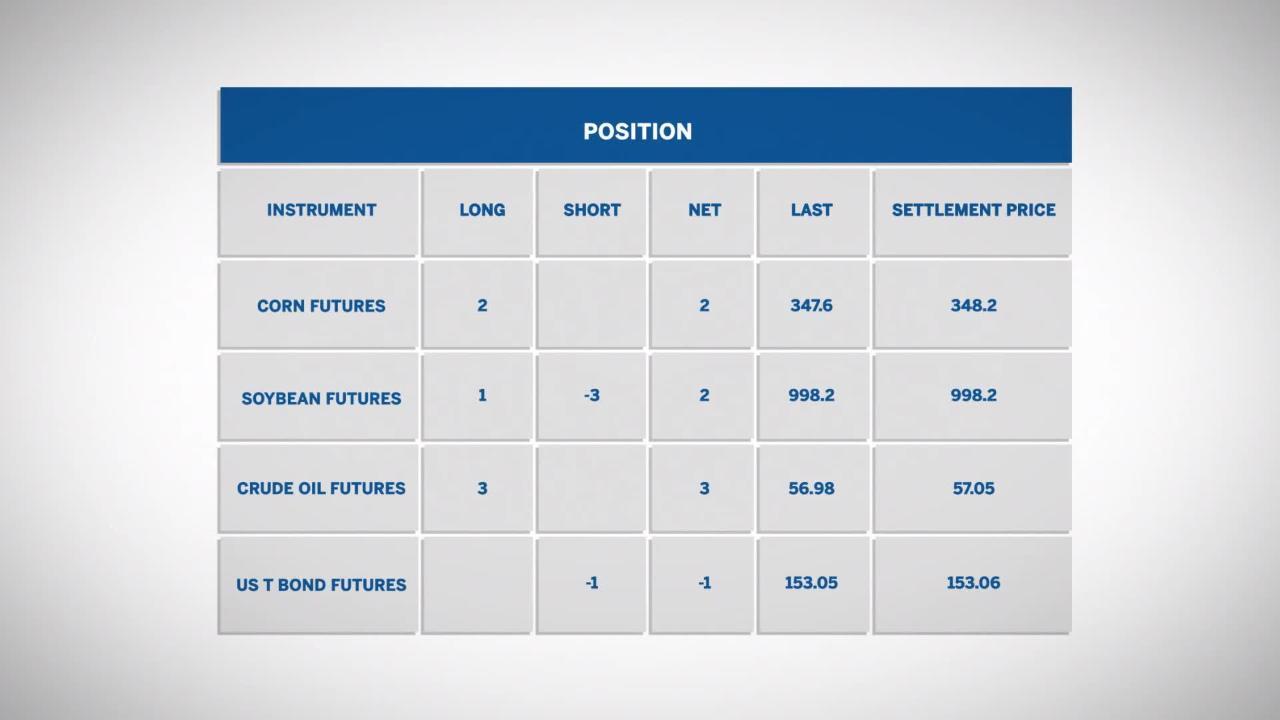 POSITION

| INSTRUMENT | LONG | SHORT | NET | LAST | SETTLEMENT PRICE |
|---|---|---|---|---|---|
| CORN FUTURES | 2 | | 2 | 347.6 | 348.2 |
| SOYBEAN FUTURES | 1 | -3 | 2 | 998.2 | 998.2 |
| CRUDE OIL FUTURES | 3 | | 3 | 56.98 | 57.05 |
| US T BOND FUTURES | | -1 | -1 | 153.05 | 153.06 |